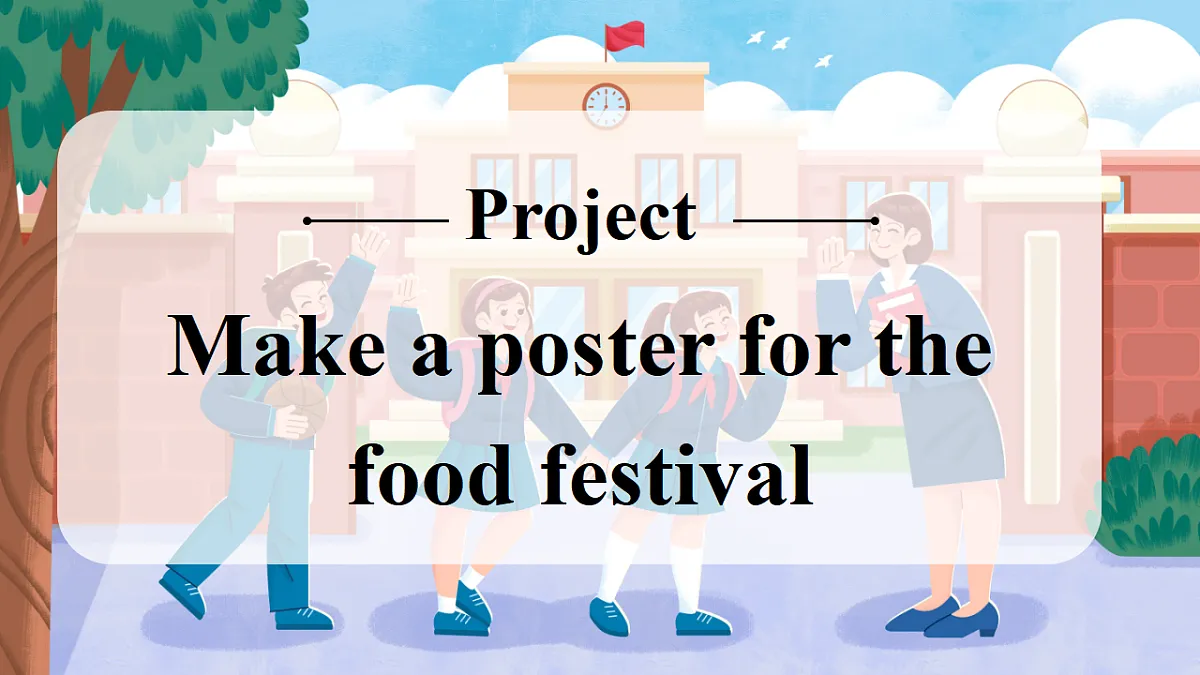 Project

Make a poster for the food festival